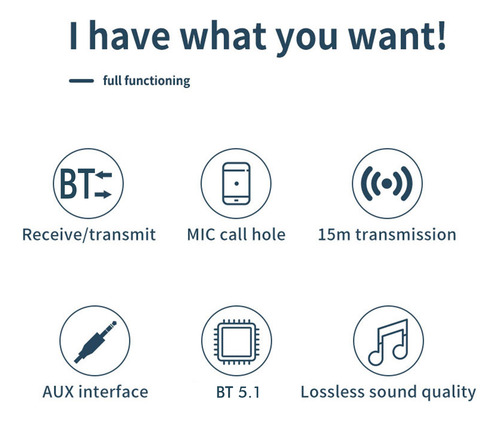 I have what you want!

full functioning

BT

Receive/transmit

MIC call hole

15m transmission

AUX interface

BT 5.1

Lossless sound quality